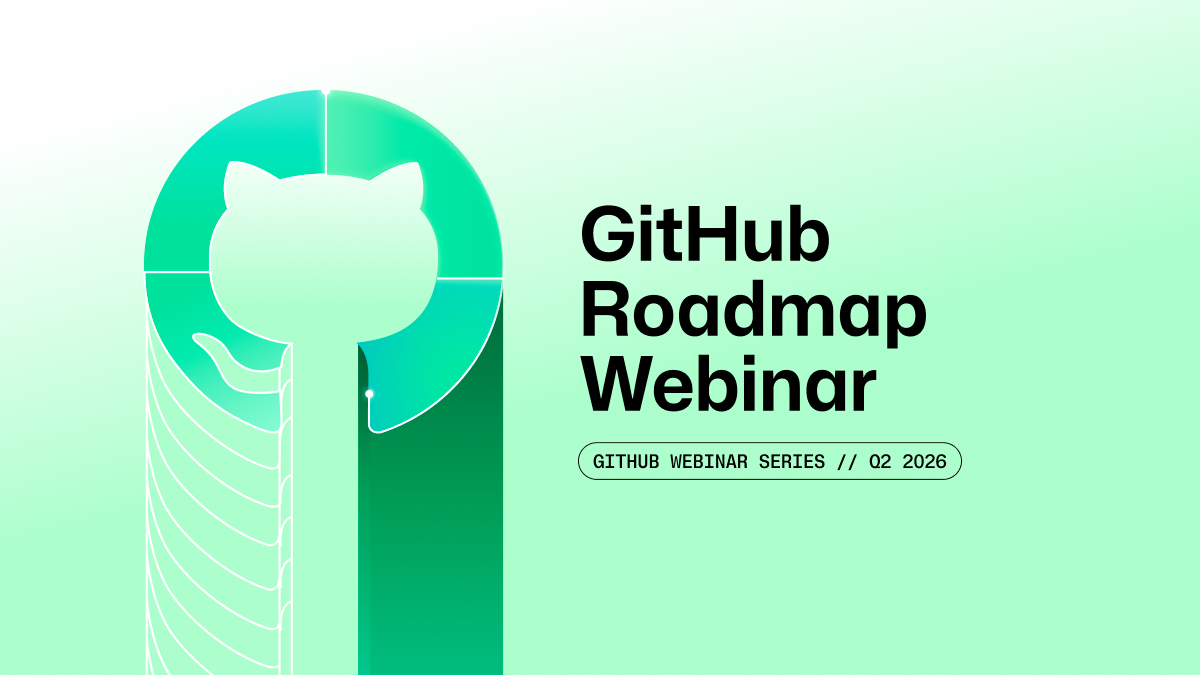 GitHub Roadmap Webinar

GITHUB WEBINAR SERIES // Q2 2026